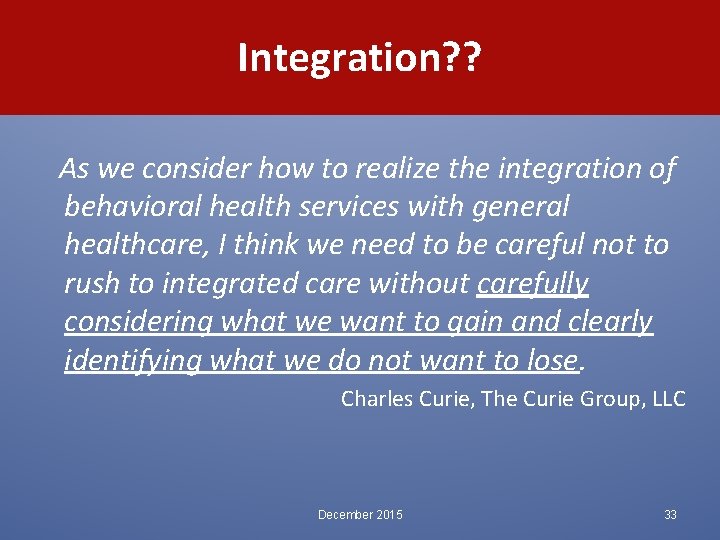 Integration??

As we consider how to realize the integration of behavioral health services with general healthcare, I think we need to be careful not to rush to integrated care without carefully considering what we want to gain and clearly identifying what we do not want to lose.

Charles Curie, The Curie Group, LLC

December 2015

33